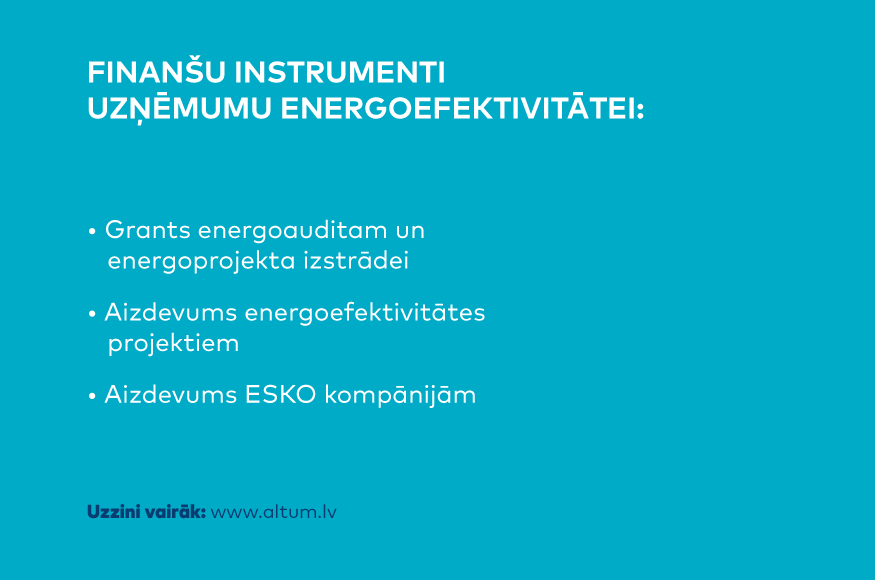 FINANŠU INSTRUMENTI UZŅĒMUMU ENERGOEFEKTIVITĀTEI:

• Grants energoauditam un energoprojekta izstrādei

• Aizdevums energoefektivitātes projektiem

• Aizdevums ESKO kompānijām

Uzzini vairāk: www.altum.lv